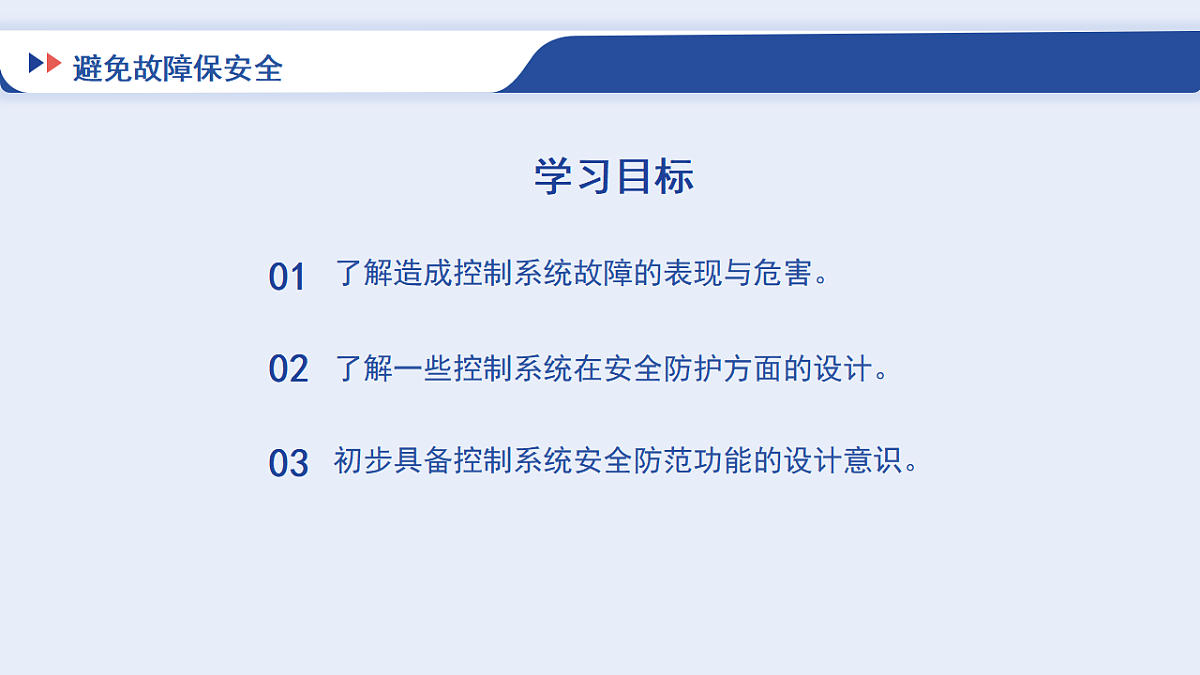 避免故障保安全

学习目标

01 了解造成控制系统故障的表现与危害。

02 了解一些控制系统在安全防护方面的设计。

03 初步具备控制系统安全防范功能的设计意识。